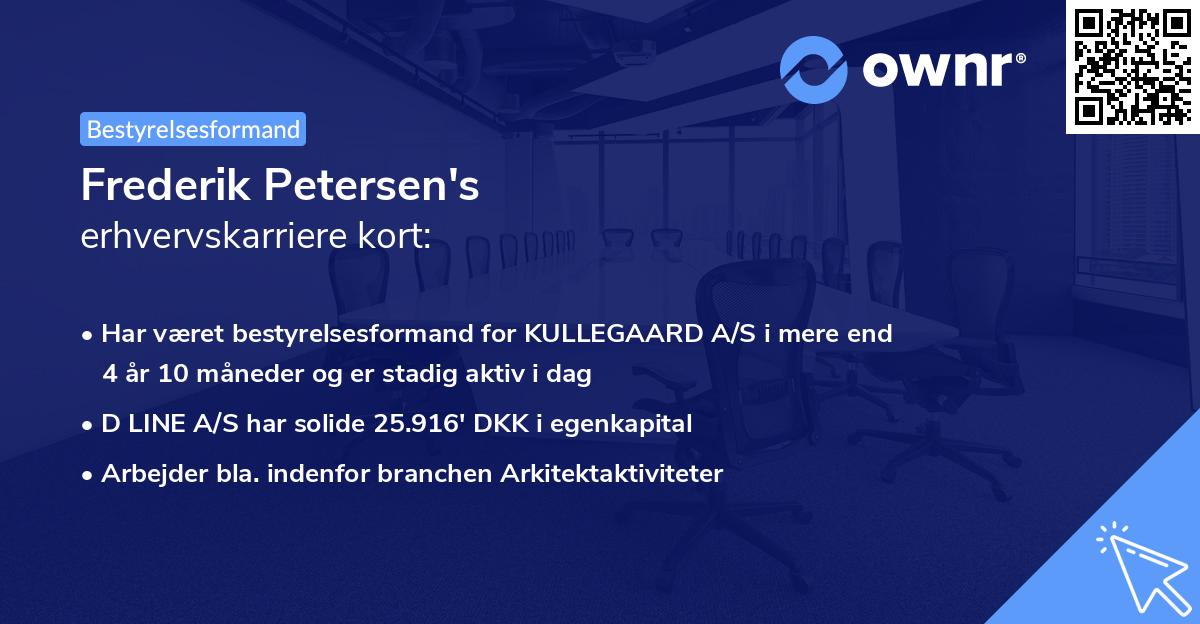 ownr®

Bestyrelsesformand

Frederik Petersen's
erhvervskarriere kort:

• Har været bestyrelsesformand for KULLEGAARD A/S i mere end 4 år 10 måneder og er stadig aktiv i dag
• D LINE A/S har solide 25.916' DKK i egenkapital
• Arbejder bla. indenfor branchen Arkitektaktiviteter